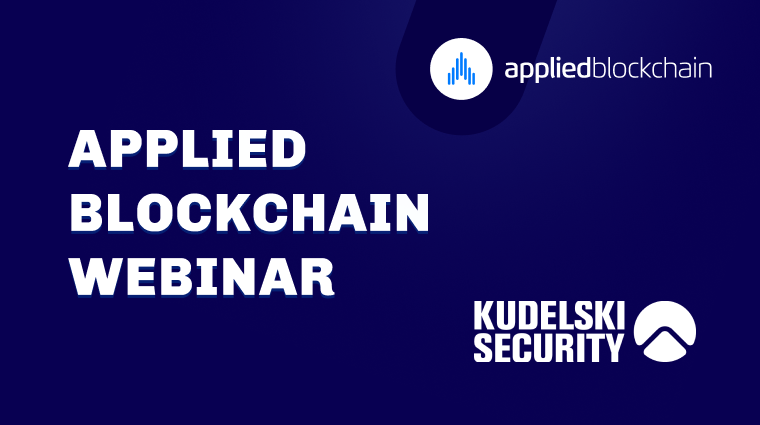 appliedblockchain

APPLIED BLOCKCHAIN WEBINAR

KUDELSKI SECURITY